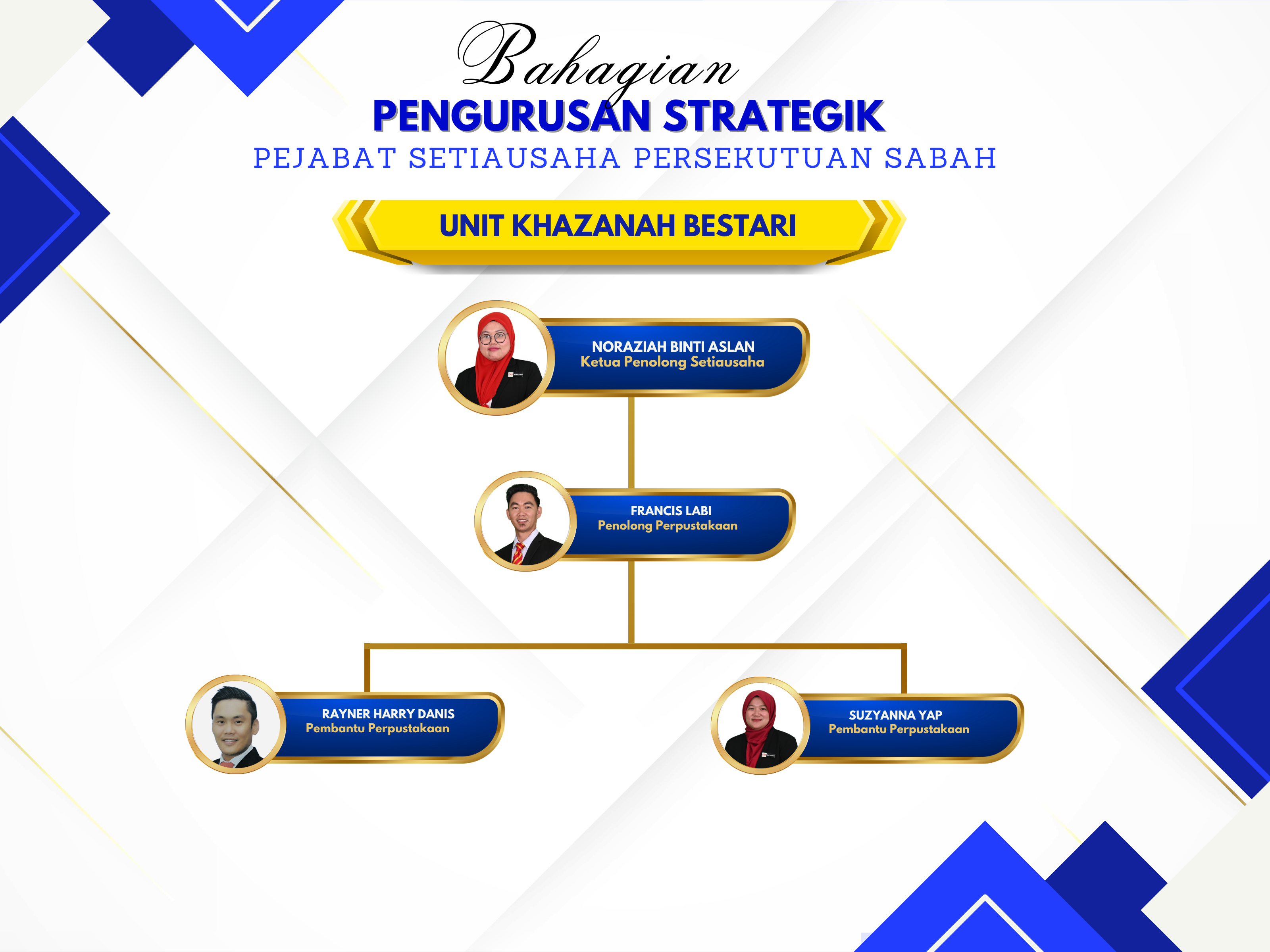 Bahagian
PENGURUSAN STRATEGIK
PEJABAT SETIAUSAHA PERSEKUTUAN SABAH

UNIT KHAZANAH BESTARI

NORAZIAH BINTI ASLAN
Ketua Penolong Setiausaha

FRANCIS LABI
Penolong Perpustakaan

RAYNER HARRY DANIS
Pembantu Perpustakaan

SUZYANNA YAP
Pembantu Perpustakaan